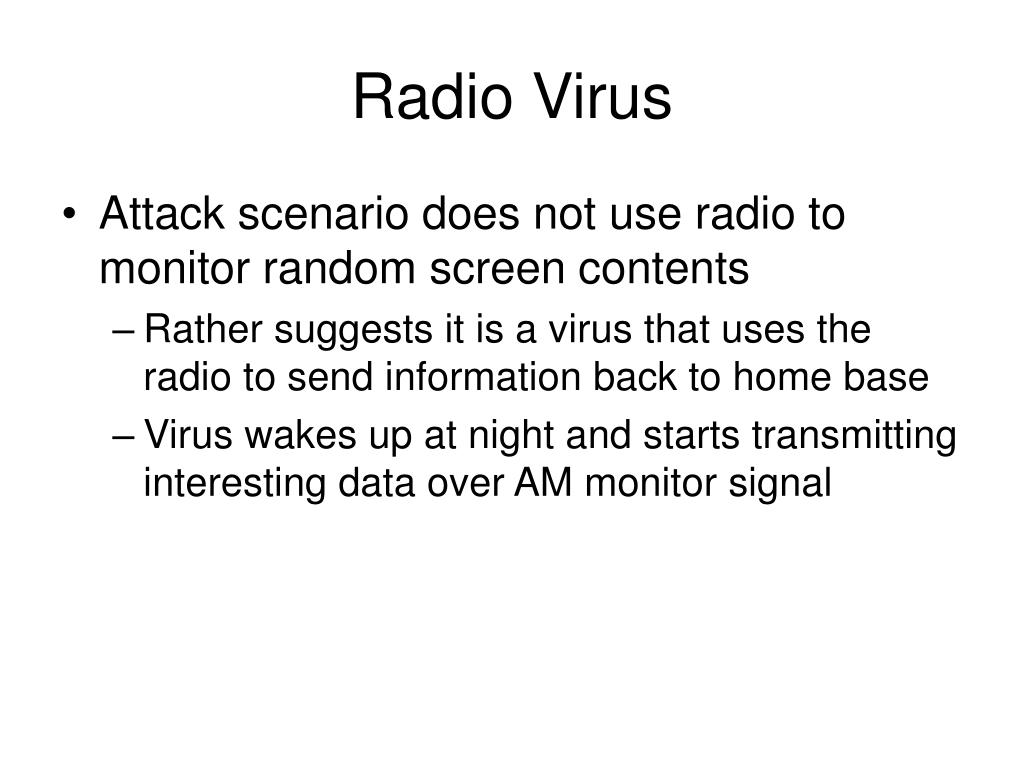 Radio Virus

• Attack scenario does not use radio to monitor random screen contents
– Rather suggests it is a virus that uses the radio to send information back to home base
– Virus wakes up at night and starts transmitting interesting data over AM monitor signal